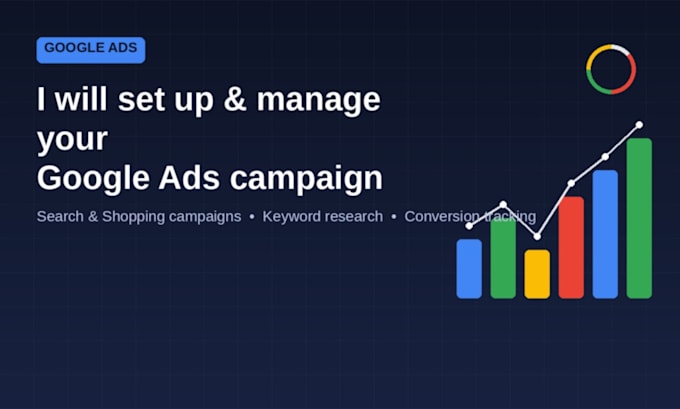 GOOGLE ADS

I will set up & manage your Google Ads campaign

Search & Shopping campaigns • Keyword research • Conversion tracking